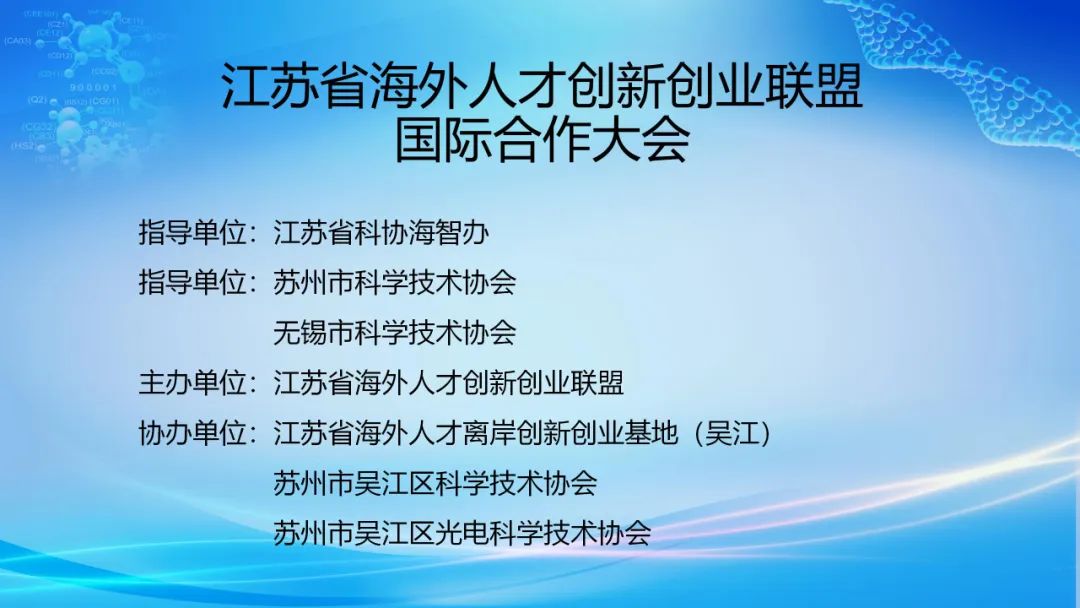 江苏省海外人才创新创业联盟
国际合作大会

指导单位：江苏省科协海智办

指导单位：苏州市科学技术协会

无锡市科学技术协会

主办单位：江苏省海外人才创新创业联盟

协办单位：江苏省海外人才离岸创新创业基地（吴江）

苏州市吴江区科学技术协会

苏州市吴江区光电科学技术协会